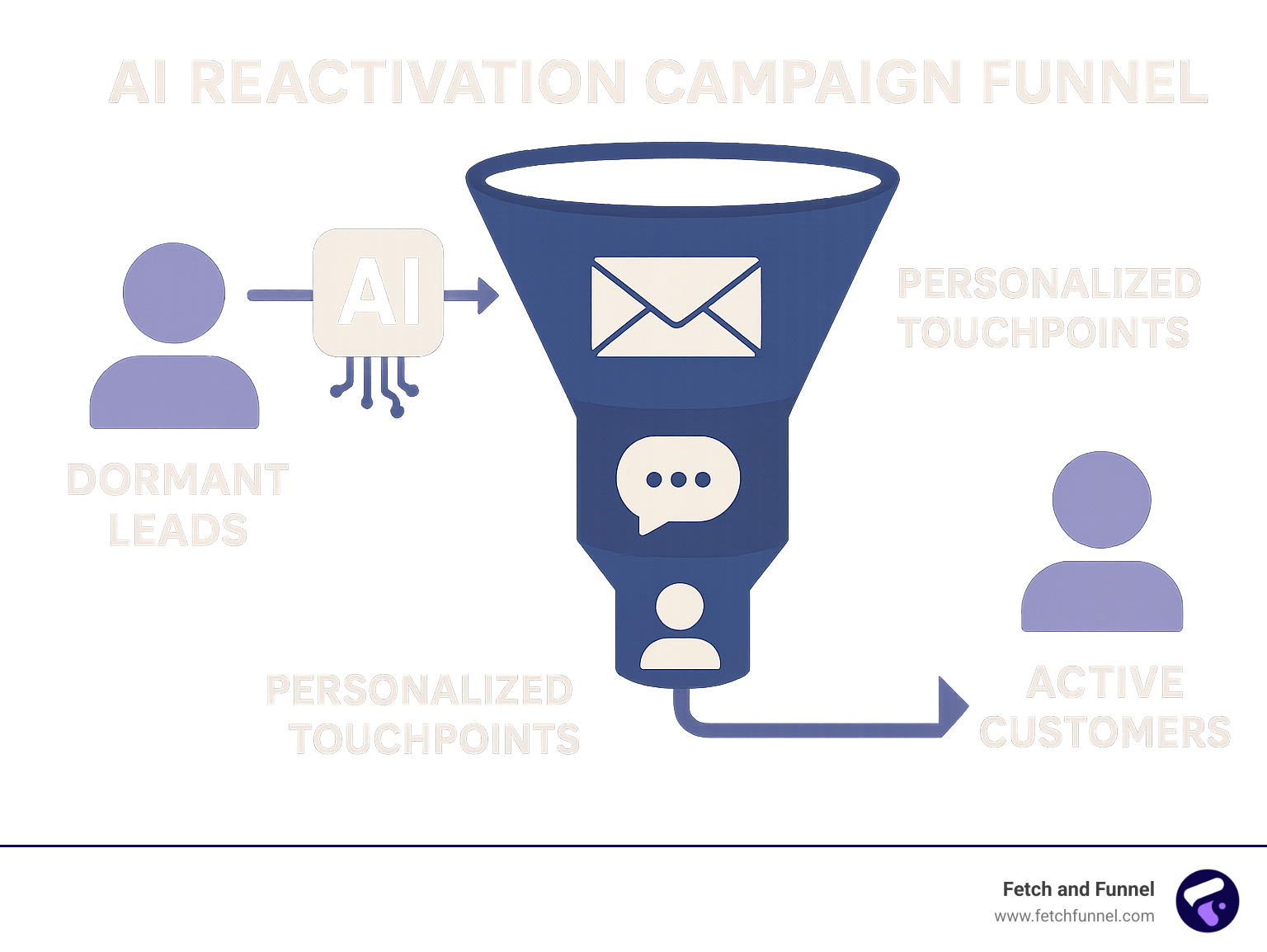 AI REACTIVATION CAMPAIGN FUNNEL

AI

PERSONALIZED TOUCHPOINTS

DORMANT LEADS

PERSONALIZED TOUCHPOINTS

ACTIVE CUSTOMERS

Fetch and Funnel
www.fetchfunnel.com